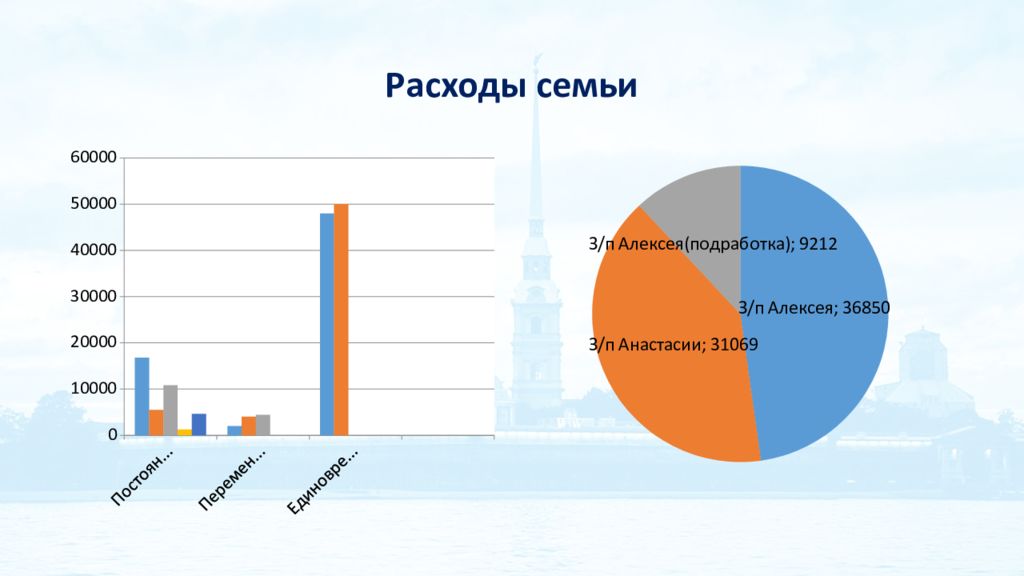 Расходы семьи

60000
50000
40000
30000
20000
10000
0

Постоян...
Перемен...
Единовре...

З/п Алексея(подработка); 9212
З/п Алексея; 36850
З/п Анастасии; 31069